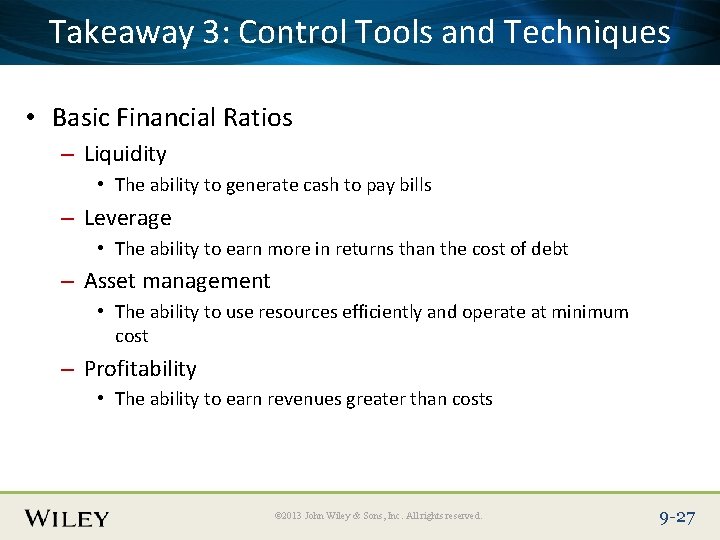 Takeaway 3: Control Tools and Techniques

• Basic Financial Ratios
– Liquidity
• The ability to generate cash to pay bills
– Leverage
• The ability to earn more in returns than the cost of debt
– Asset management
• The ability to use resources efficiently and operate at minimum cost
– Profitability
• The ability to earn revenues greater than costs

WILEY

©2013 John Wiley & Sons, Inc. All rights reserved.

9-27